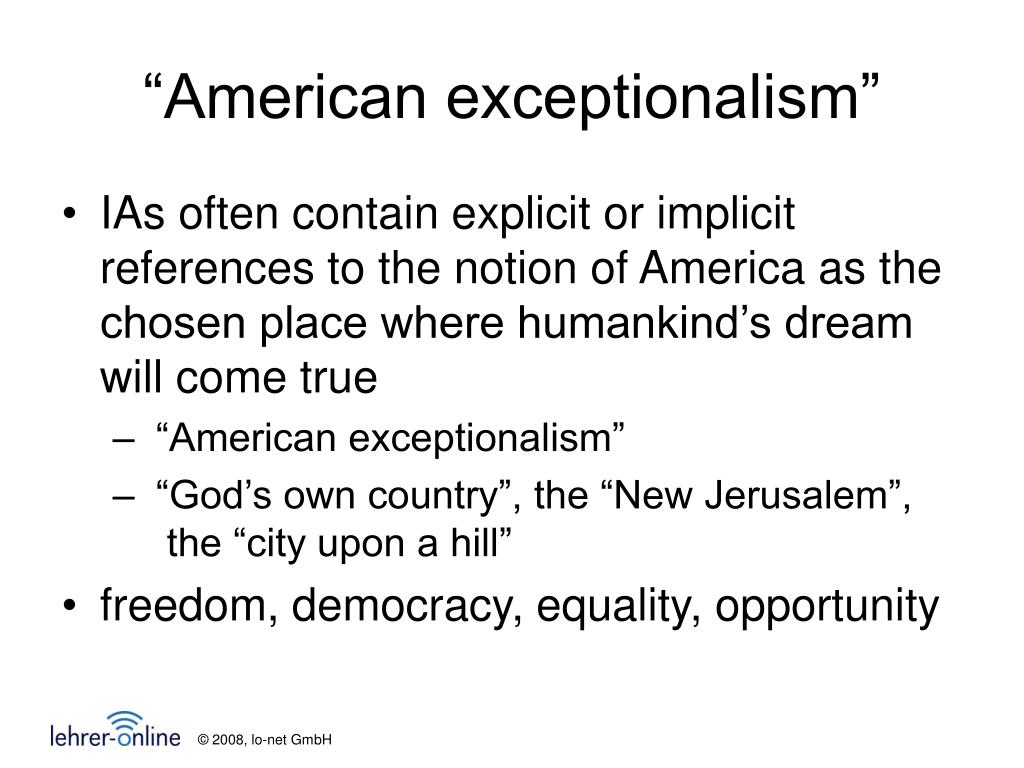 “American exceptionalism”

• IAs often contain explicit or implicit references to the notion of America as the chosen place where humankind’s dream will come true
– “American exceptionalism”
– “God’s own country”, the “New Jerusalem”, the “city upon a hill”
• freedom, democracy, equality, opportunity

lehrer-online © 2008, lo-net GmbH